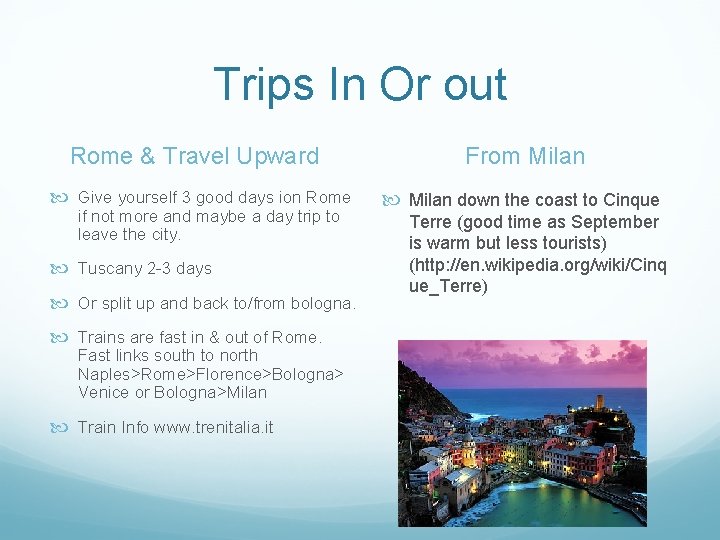 Trips In Or out

Rome & Travel Upward

Give yourself 3 good days ion Rome if not more and maybe a day trip to leave the city.

Tuscany 2-3 days

Or split up and back to/from bologna.

Trains are fast in & out of Rome. Fast links south to north Naples>Rome>Florence>Bologna> Venice or Bologna>Milan

Train Info www.trenitalia.it

From Milan

Milan down the coast to Cinque Terre (good time as September is warm but less tourists) (http://en.wikipedia.org/wiki/Cinque_Terre)